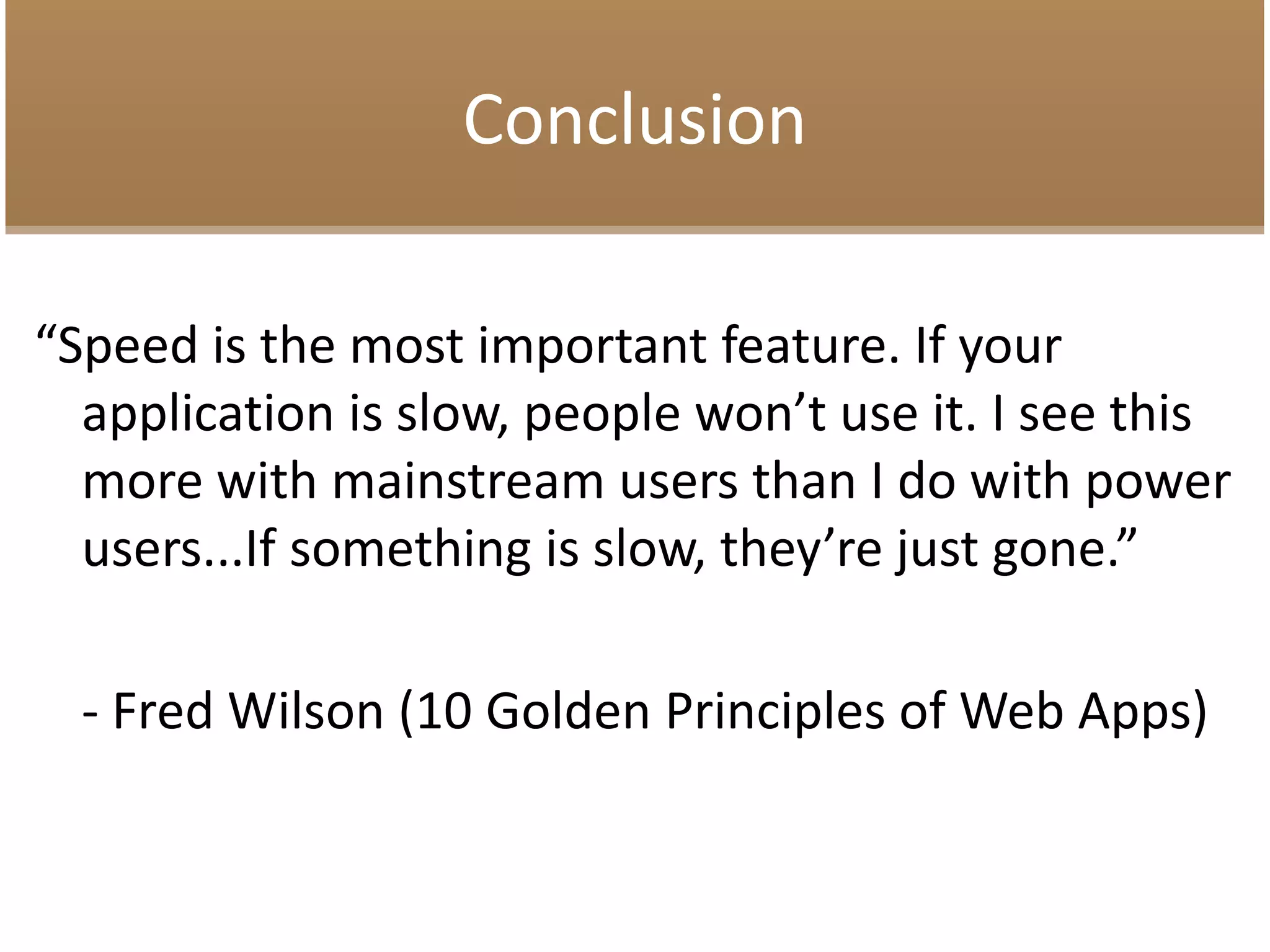 Conclusion

“Speed is the most important feature. If your application is slow, people won’t use it. I see this more with mainstream users than I do with power users...If something is slow, they’re just gone.”

- Fred Wilson (10 Golden Principles of Web Apps)